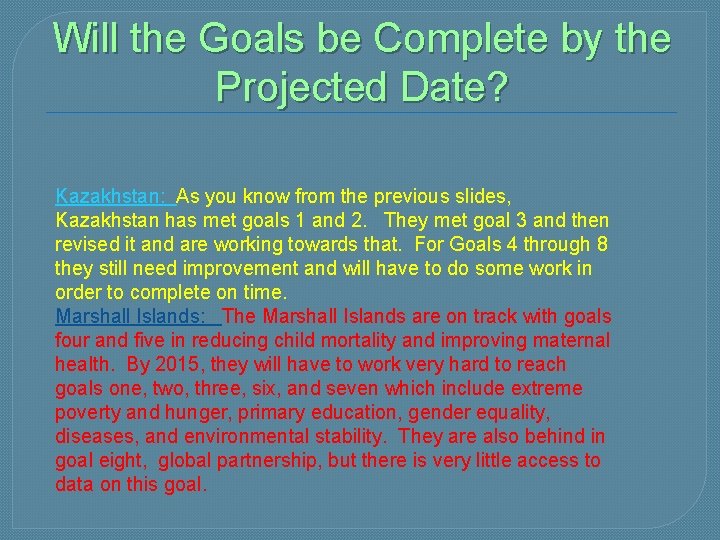 Will the Goals be Complete by the Projected Date?

Kazakhstan: As you know from the previous slides, Kazakhstan has met goals 1 and 2. They met goal 3 and then revised it and are working towards that. For Goals 4 through 8 they still need improvement and will have to do some work in order to complete on time.
Marshall Islands: The Marshall Islands are on track with goals four and five in reducing child mortality and improving maternal health. By 2015, they will have to work very hard to reach goals one, two, three, six, and seven which include extreme poverty and hunger, primary education, gender equality, diseases, and environmental stability. They are also behind in goal eight, global partnership, but there is very little access to data on this goal.